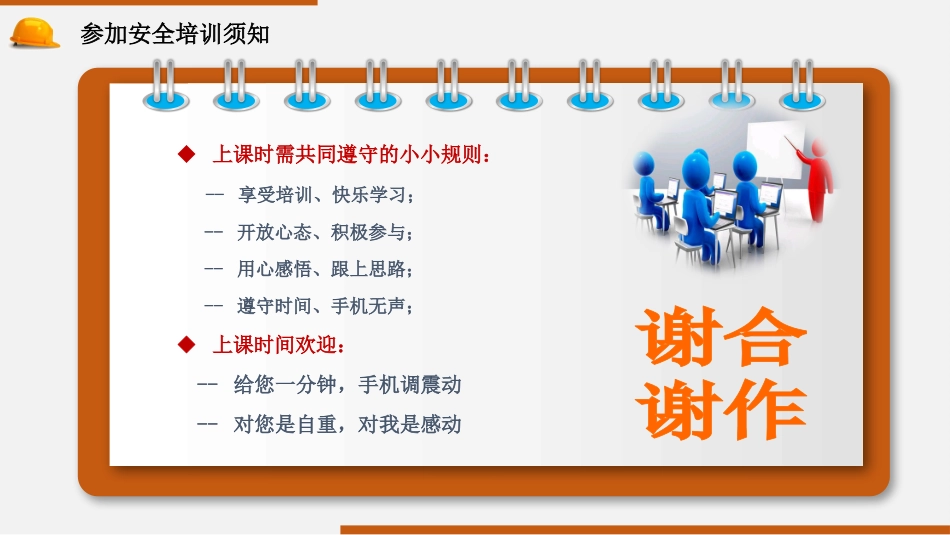 参加安全培训须知

◆ 上课时需共同遵守的小小规则：

-- 享受培训、快乐学习；

-- 开放心态、积极参与；

-- 用心感悟、跟上思路；

-- 遵守时间、手机无声；

◆ 上课时间欢迎：

-- 给您一分钟，手机调震动

-- 对您是自重，对我是感动

谢合
谢作